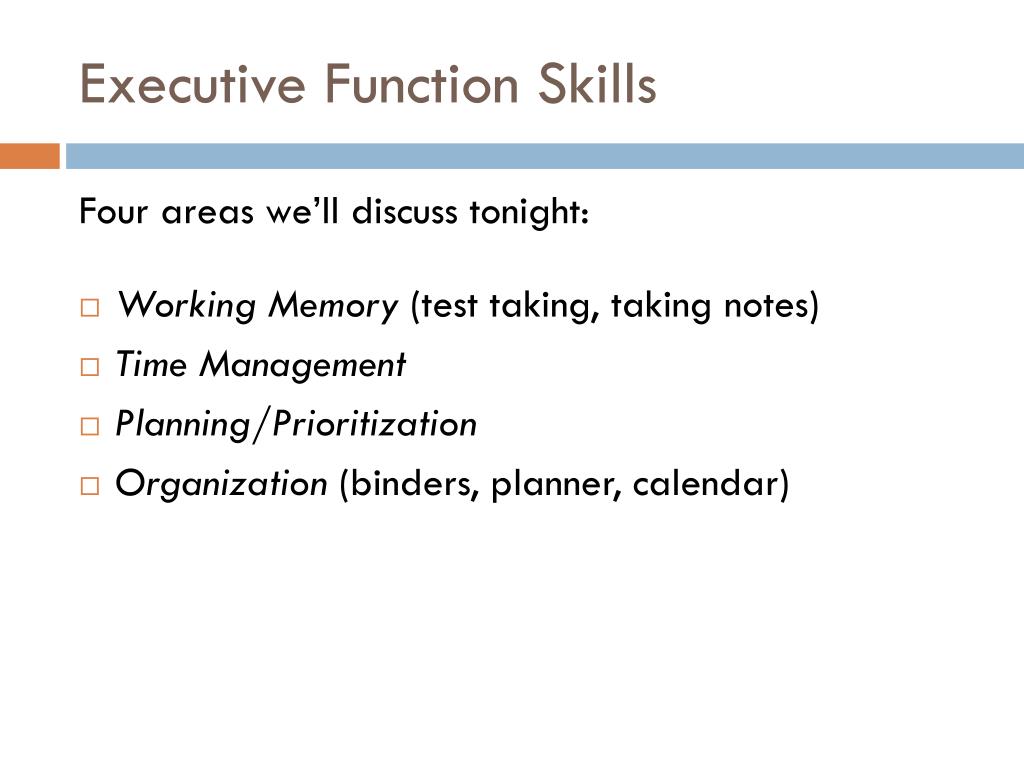 Executive Function Skills

Four areas we'll discuss tonight:

□ Working Memory (test taking, taking notes)
□ Time Management
□ Planning/Prioritization
□ Organization (binders, planner, calendar)